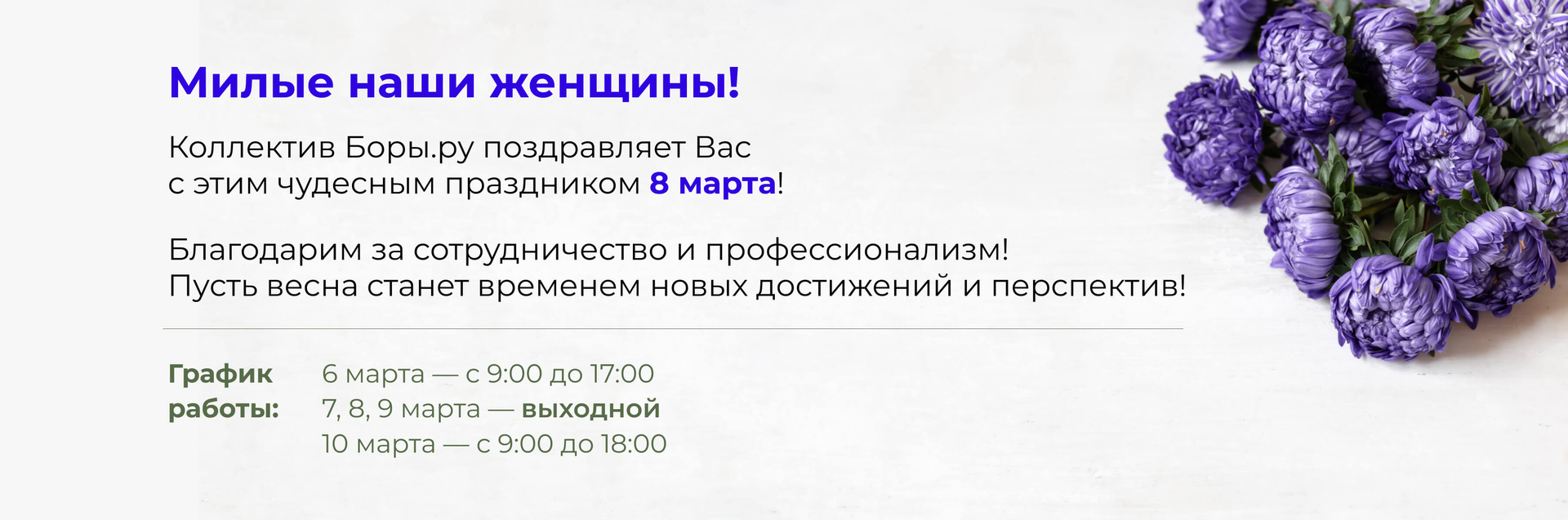 Милые наши женщины!

Коллектив Боры.ру поздравляет Вас с этим чудесным праздником 8 марта!

Благодарим за сотрудничество и профессионализм! Пусть весна станет временем новых достижений и перспектив!

График работы:

6 марта — с 9:00 до 17:00
7, 8, 9 марта — выходной
10 марта — с 9:00 до 18:00